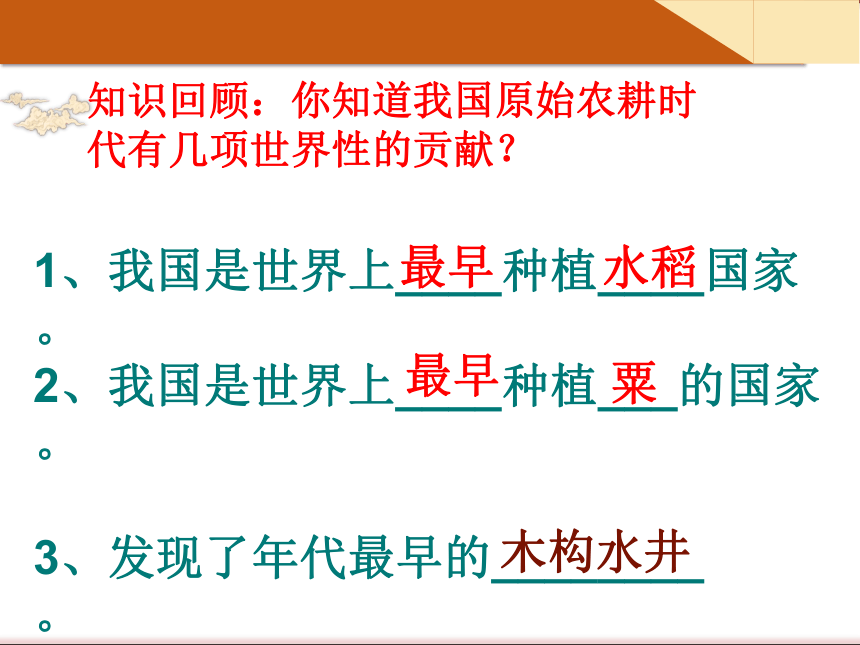 知识回顾：你知道我国原始农耕时代有几项世界性的贡献？

1、我国是世界上最早种植水稻国家。

2、我国是世界上最早种植粟的国家。

3、发现了年代最早的木构水井。